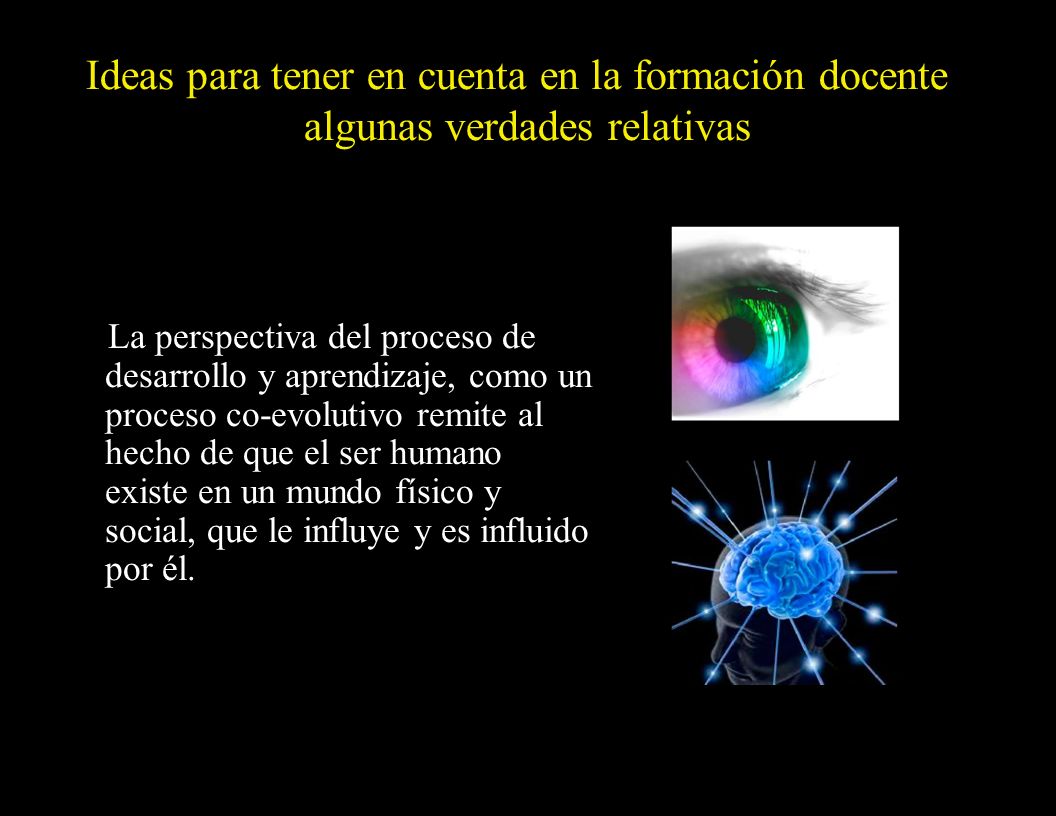 Ideas para tener en cuenta en la formación docente algunas verdades relativas

La perspectiva del proceso de desarrollo y aprendizaje, como un proceso co-evolutivo remite al hecho de que el ser humano existe en un mundo físico y social, que le influye y es influido por él.